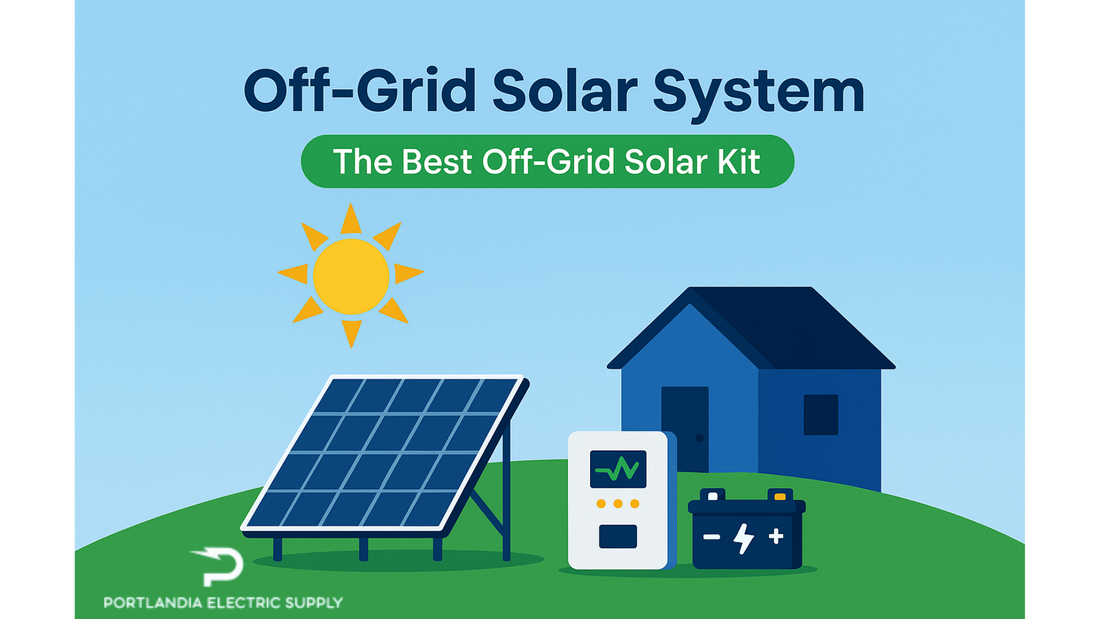 Off-Grid Solar System

The Best Off-Grid Solar Kit

− +

PORTLANDIA ELECTRIC SUPPLY